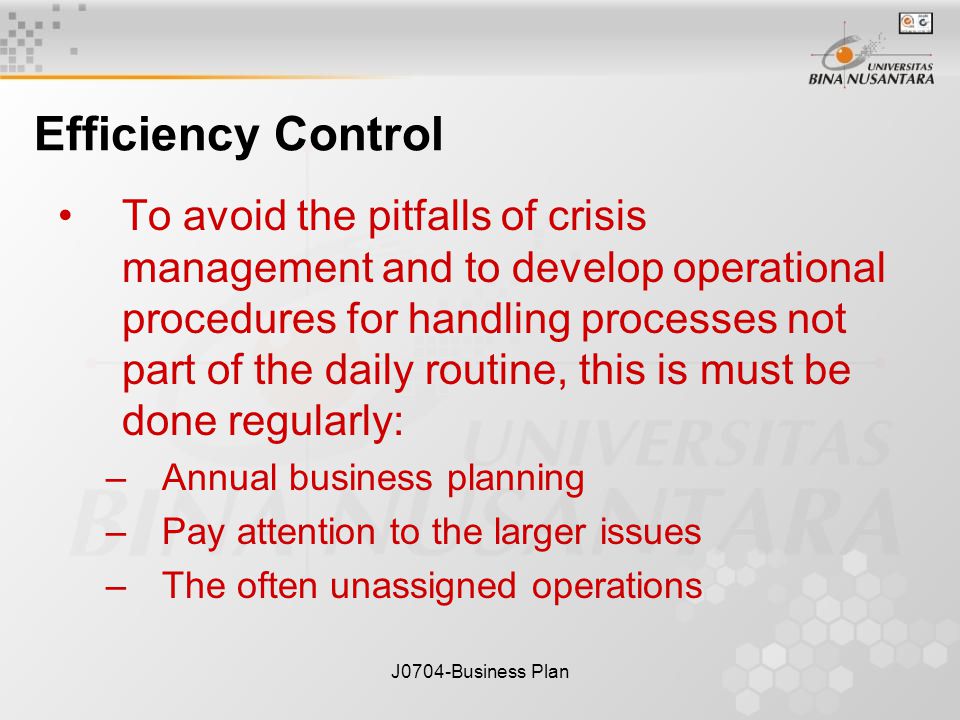 UNIVERSITAS BINA NUSANTARA

Efficiency Control

• To avoid the pitfalls of crisis management and to develop operational procedures for handling processes not part of the daily routine, this is must be done regularly:
– Annual business planning
– Pay attention to the larger issues
– The often unassigned operations

UNIVERSITAS BINA NUSANTARA

J0704-Business Plan